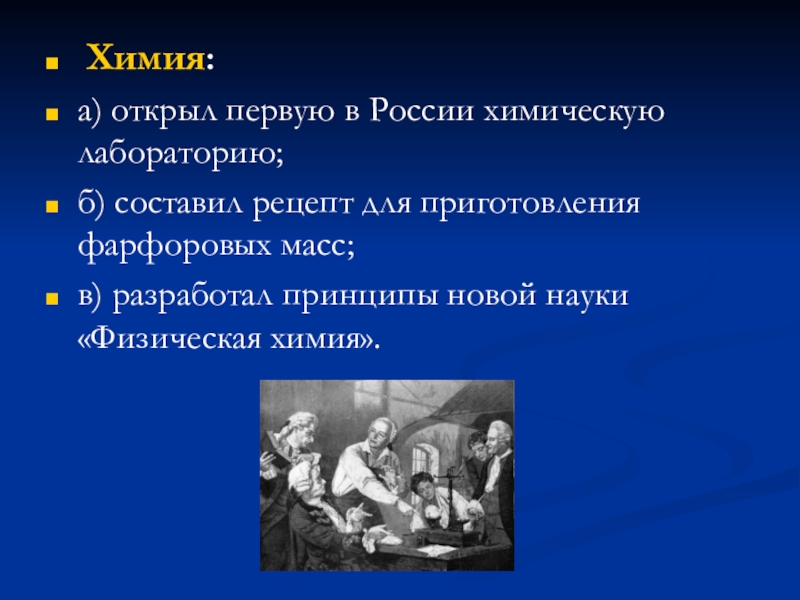 Химия:

а) открыл первую в России химическую лабораторию;

б) составил рецепт для приготовления фарфоровых масс;

в) разработал принципы новой науки «Физическая химия».